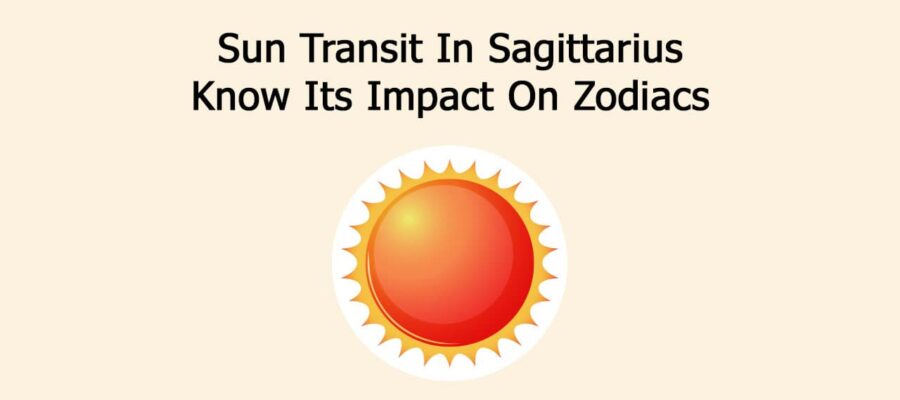 Sun Transit In Sagittarius
Know Its Impact On Zodiacs